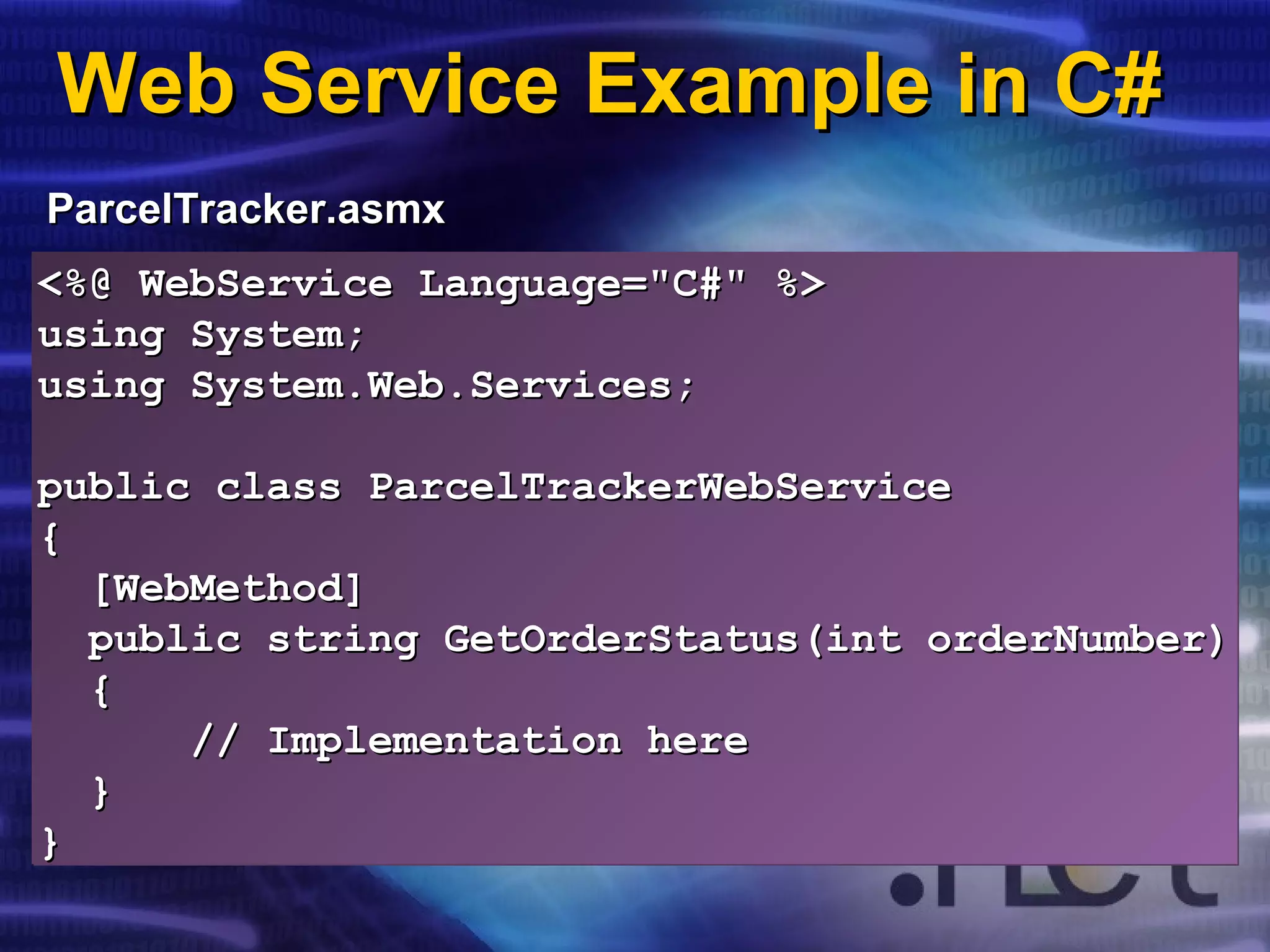 Web Service Example in C#

ParcelTracker.asmx

<%@ WebService Language="C#" %>
using System;
using System.Web.Services;

public class ParcelTrackerWebService
{
  [WebMethod]
  public string GetOrderStatus(int orderNumber)
  {
      // Implementation here
  }
}

.net